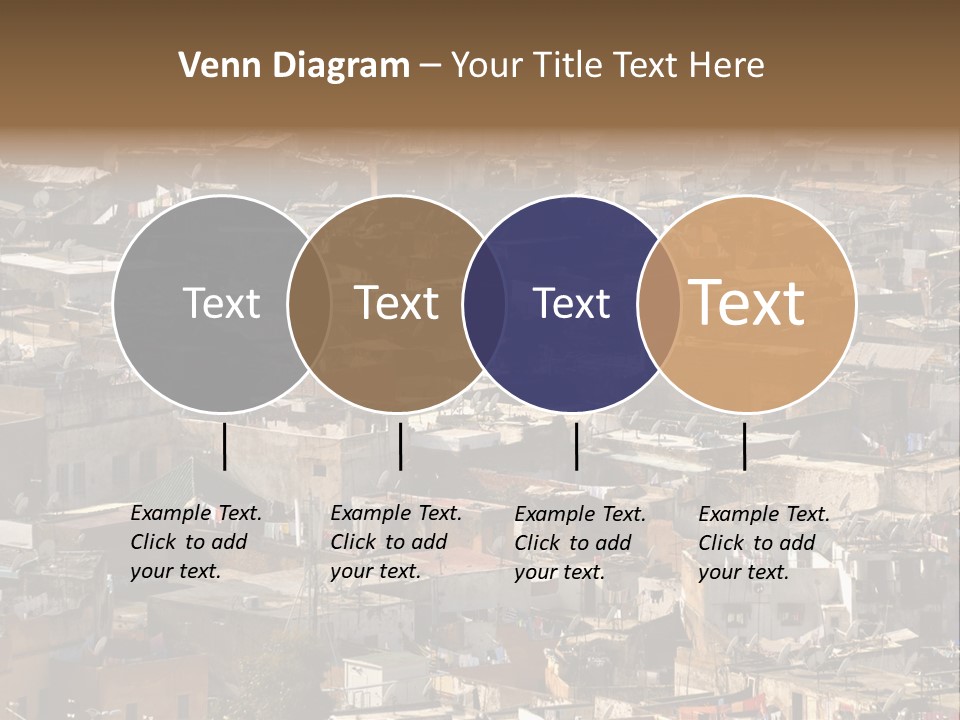 Venn Diagram – Your Title Text Here

Text

Text

Text

Text

Example Text. Click to add your text.

Example Text. Click to add your text.

Example Text. Click to add your text.

Example Text. Click to add your text.